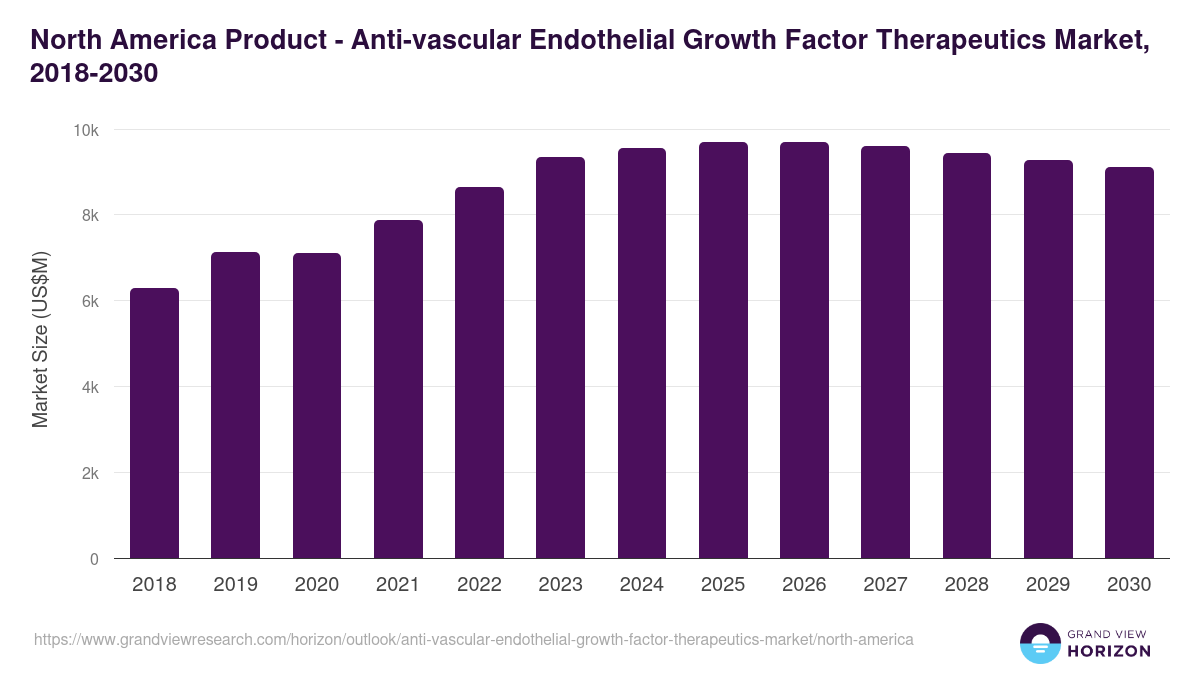 North America Product - Anti-vascular Endothelial Growth Factor Therapeutics Market, 2018-2030

Market Size (US$M)

10k
8k
6k
4k
2k
0

2018 2019 2020 2021 2022 2023 2024 2025 2026 2027 2028 2029 2030

https://www.grandviewresearch.com/horizon/outlook/anti-vascular-endothelial-growth-factor-therapeutics-market/north-america

GRAND VIEW HORIZON